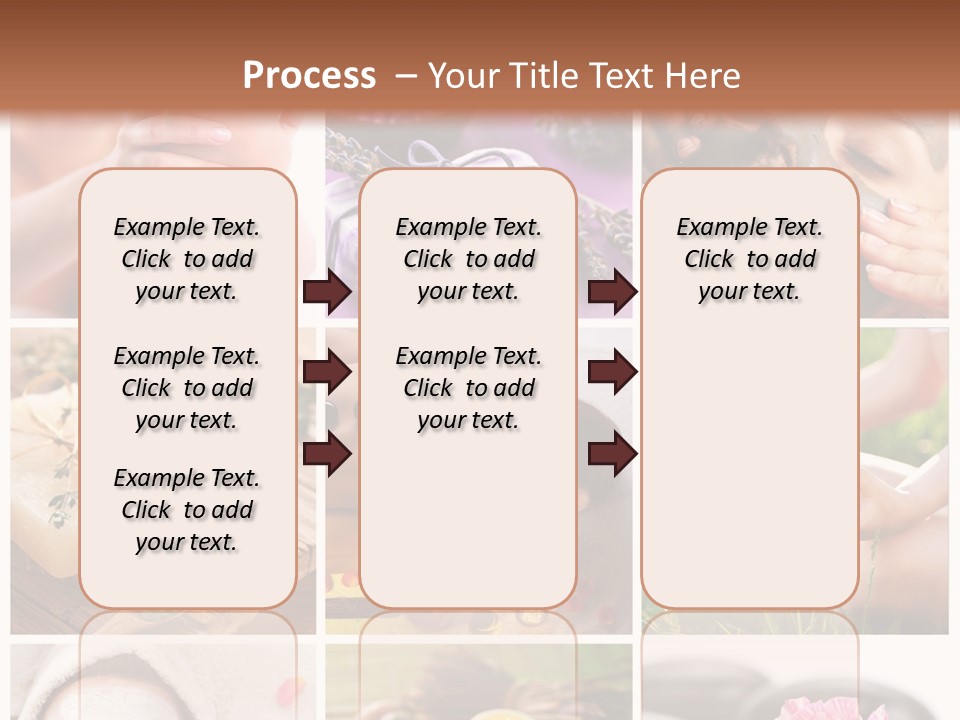 Process – Your Title Text Here

Example Text. Click to add your text.

Example Text. Click to add your text.

Example Text. Click to add your text.

Example Text. Click to add your text.

Example Text. Click to add your text.

Example Text. Click to add your text.